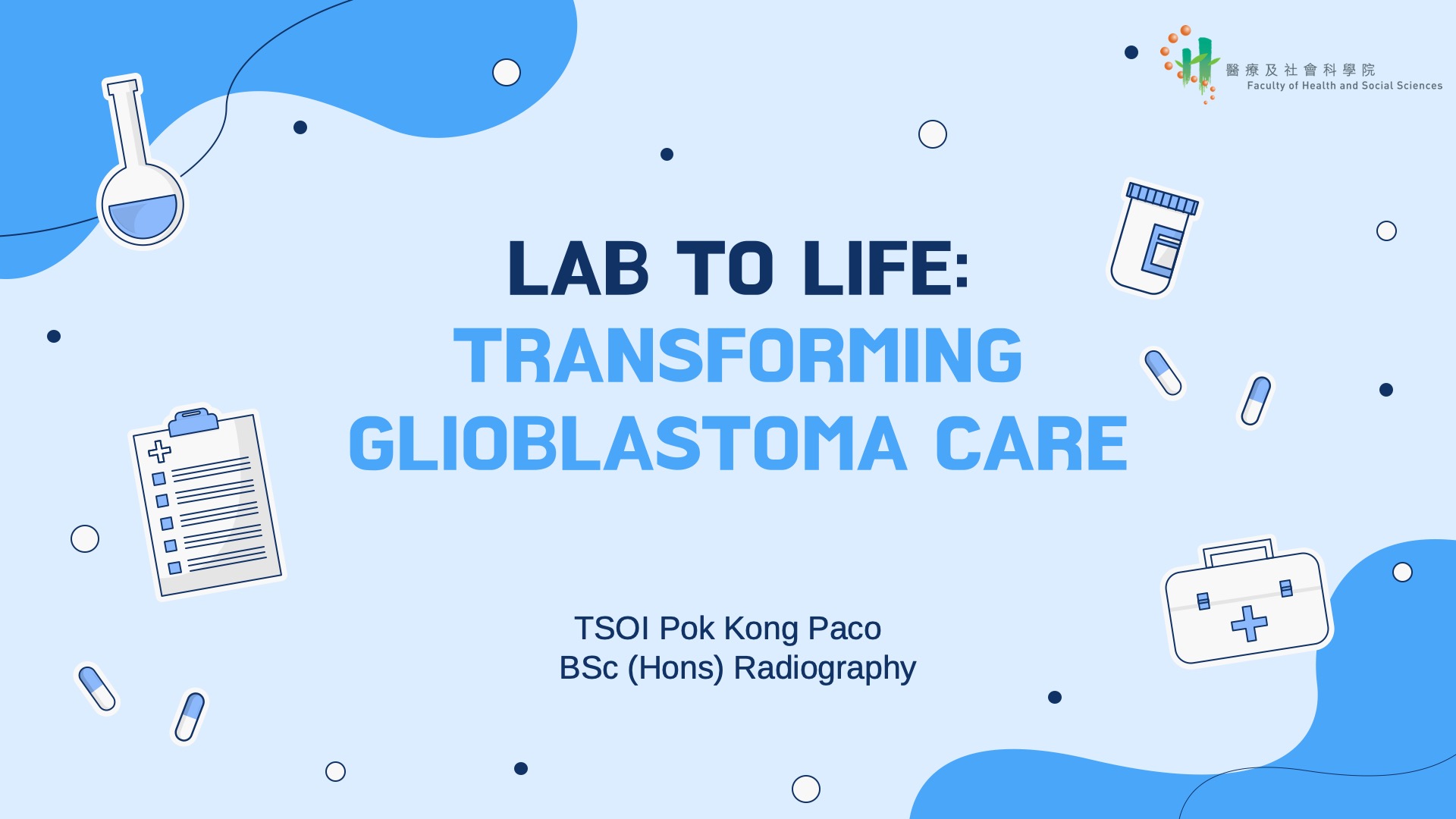 醫療及社會科學院
Faculty of Health and Social Sciences

LAB TO LIFE:
TRANSFORMING GLIOBLASTOMA CARE

TSOI Pok Kong Paco
BSc (Hons) Radiography